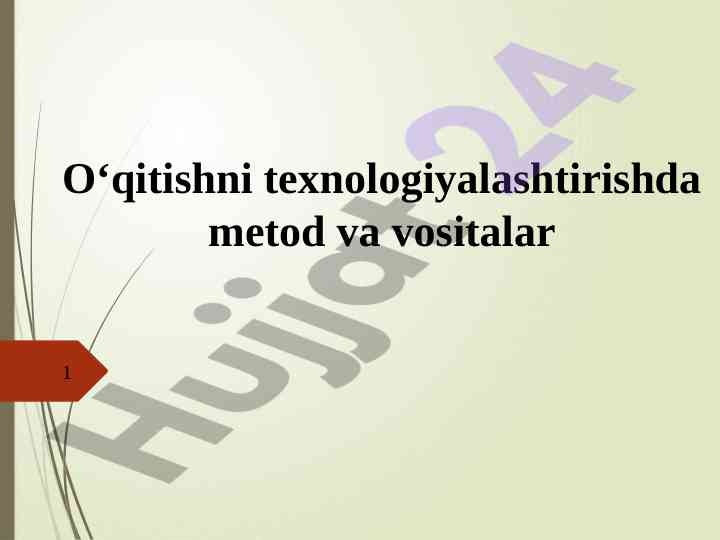 O‘qitishni texnologiyalashtirishda metod va vositalar

1

Hujjat24